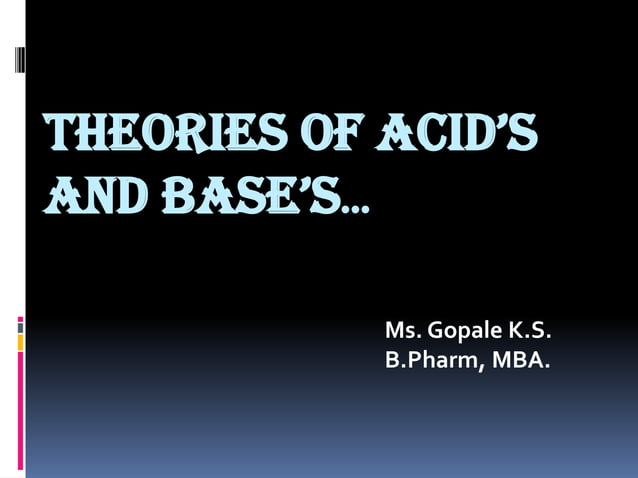 THEORIES OF ACID'S AND BASE'S…

Ms. Gopale K.S.
B.Pharm, MBA.